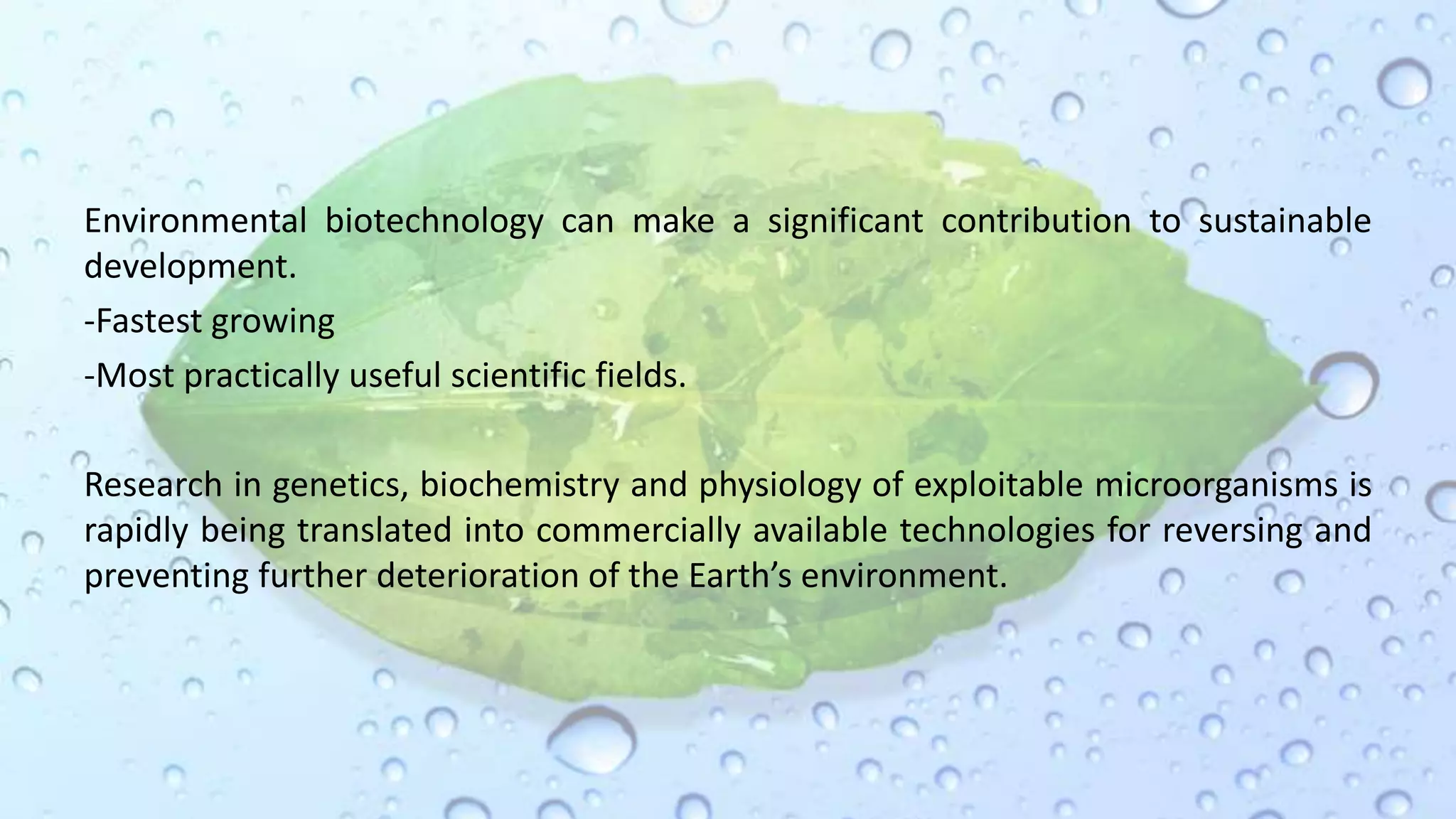 Environmental biotechnology can make a significant contribution to sustainable development.

-Fastest growing

-Most practically useful scientific fields.

Research in genetics, biochemistry and physiology of exploitable microorganisms is rapidly being translated into commercially available technologies for reversing and preventing further deterioration of the Earth’s environment.